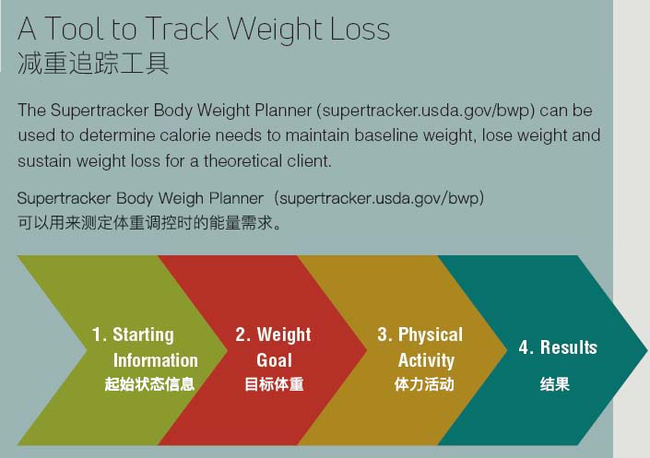 A Tool to Track Weight Loss
减重追踪工具

The Supertracker Body Weight Planner (supertracker.usda.gov/bwp) can be used to determine calorie needs to maintain baseline weight, lose weight and sustain weight loss for a theoretical client.

Supertracker Body Weigh Planner（supertracker.usda.gov/bwp）可以用来测定体重调控时的能量需求。

1. Starting Information
起始状态信息

2. Weight Goal
目标体重

3. Physical Activity
体力活动

4. Results
结果